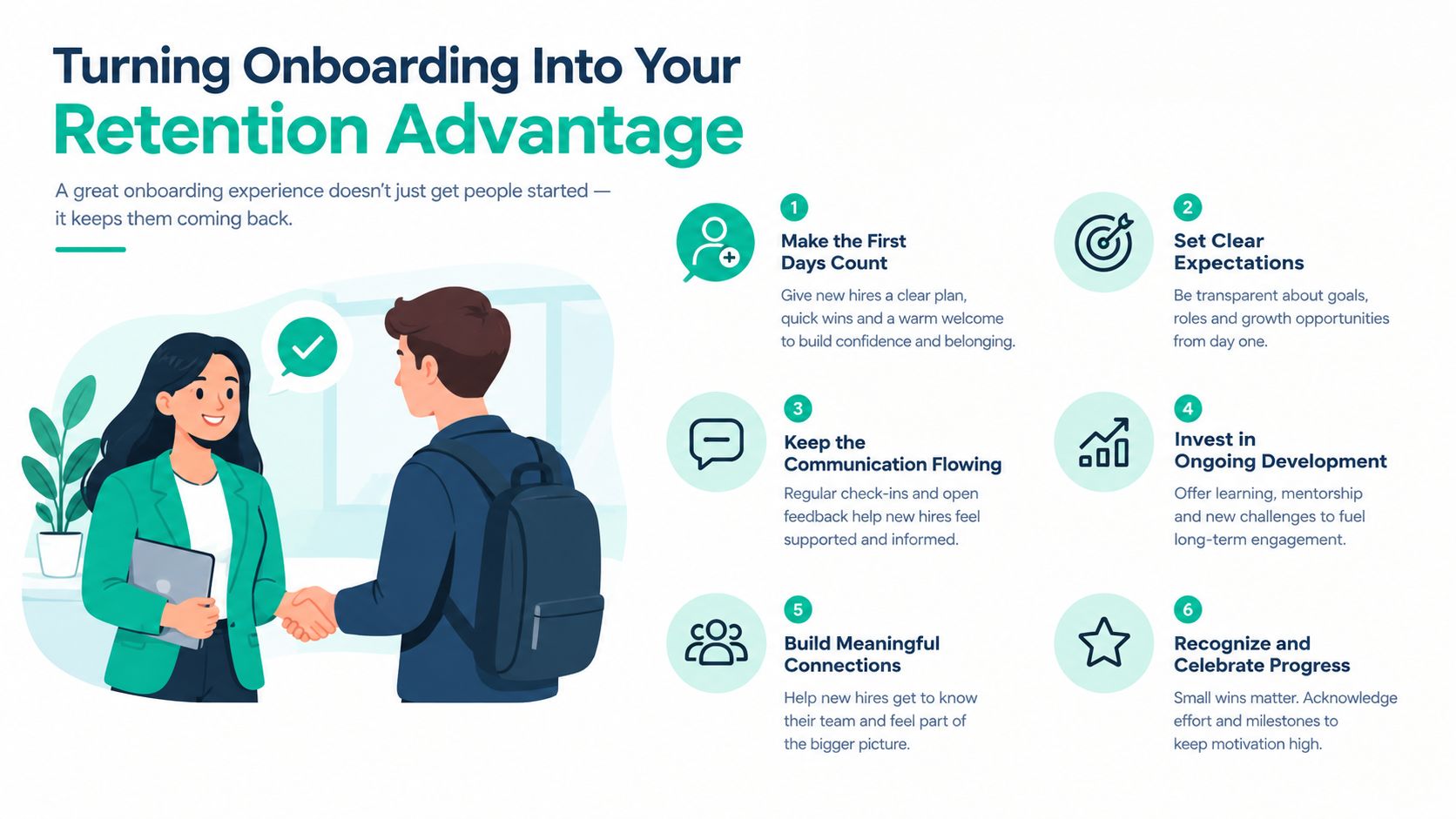 Turning Onboarding Into Your
Retention Advantage

A great onboarding experience doesn't just get people started — it keeps them coming back.

1
Make the First Days Count
Give new hires a clear plan, quick wins and a warm welcome to build confidence and belonging.

2
Set Clear Expectations
Be transparent about goals, roles and growth opportunities from day one.

3
Keep the Communication Flowing
Regular check-ins and open feedback help new hires feel supported and informed.

4
Invest in Ongoing Development
Offer learning, mentorship and new challenges to fuel long-term engagement.

5
Build Meaningful Connections
Help new hires get to know their team and feel part of the bigger picture.

6
Recognize and Celebrate Progress
Small wins matter. Acknowledge effort and milestones to keep motivation high.